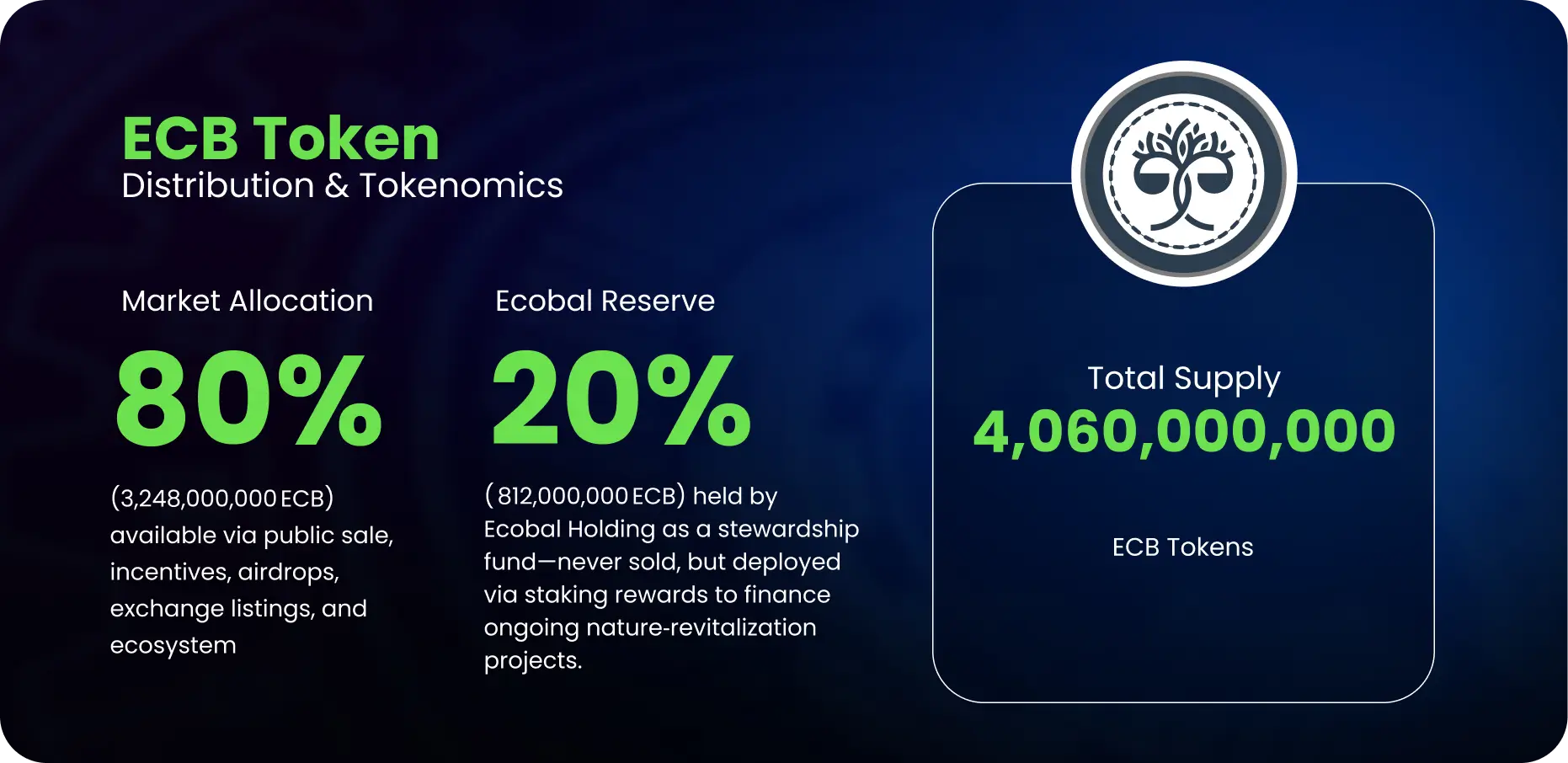 ECB Token
Distribution & Tokenomics

Market Allocation

80%

(3,248,000,000 ECB) available via public sale, incentives, airdrops, exchange listings, and ecosystem

Ecobal Reserve

20%

(812,000,000 ECB) held by Ecobal Holding as a stewardship fund—never sold, but deployed via staking rewards to finance ongoing nature-revitalization projects.

Total Supply
4,060,000,000

ECB Tokens